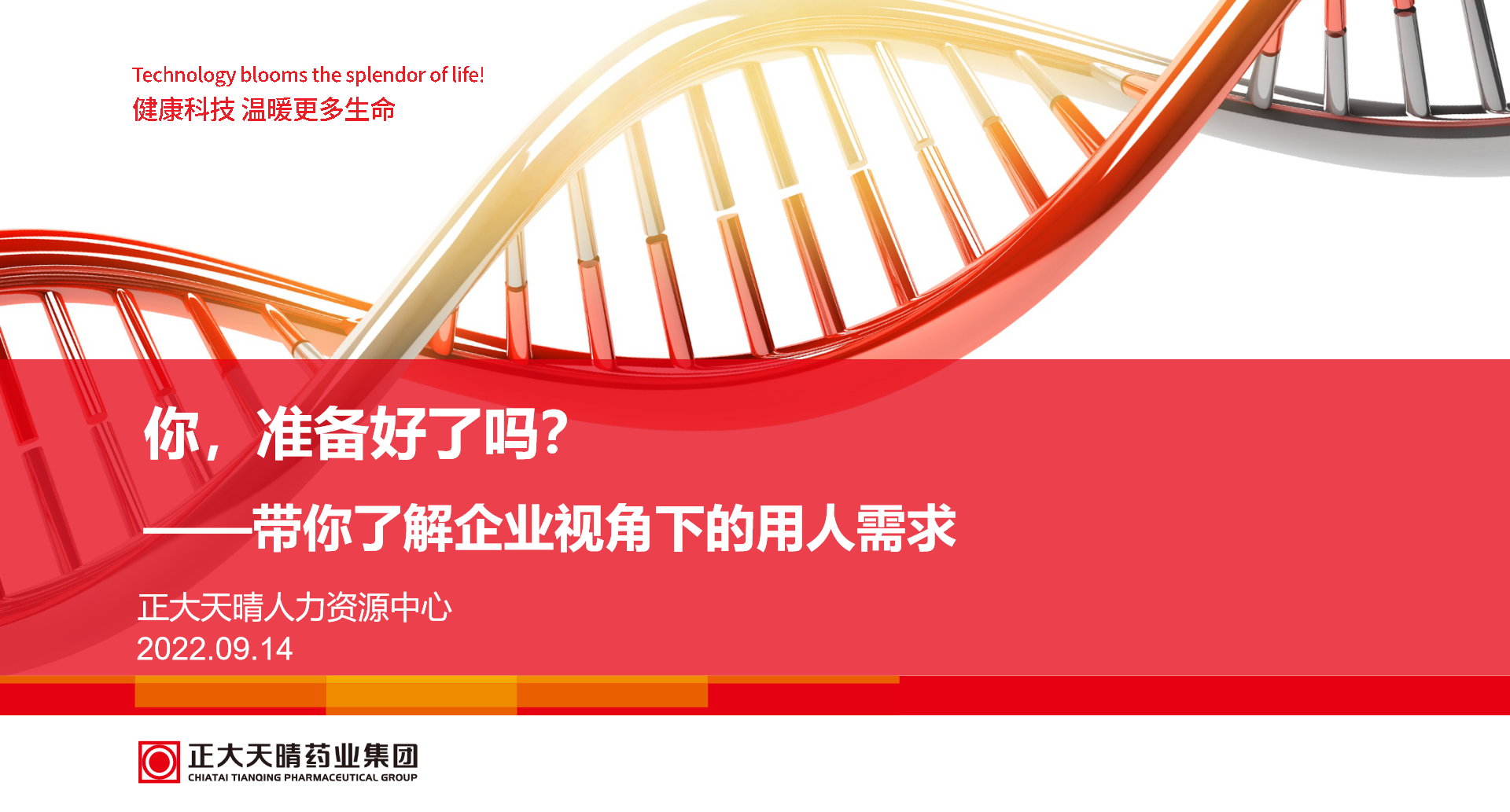 Technology blooms the splendor of life!
健康科技 温暖更多生命

你，准备好了吗？

——带你了解企业视角下的用人需求

正大天晴人力资源中心
2022.09.14

正大天晴药业集团
CHIATAI TIANQING PHARMACEUTICAL GROUP